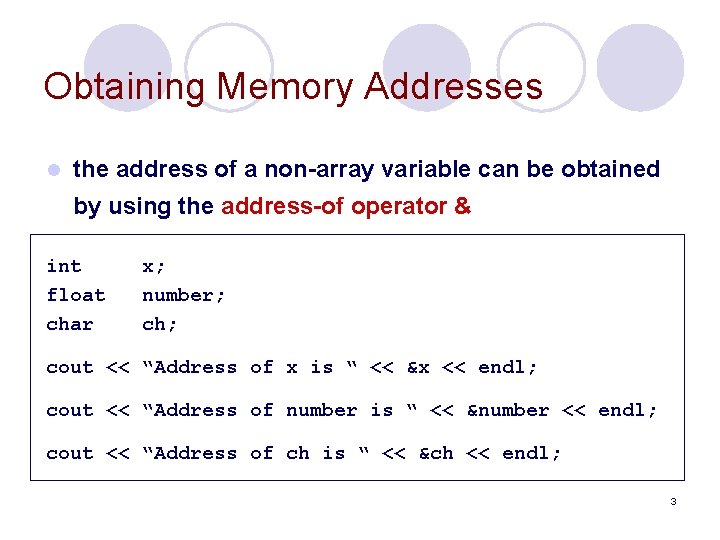 Obtaining Memory Addresses

the address of a non-array variable can be obtained by using the address-of operator &

int     x;
float   number;
char    ch;

cout << “Address of x is “ << &x << endl;

cout << “Address of number is “ << &number << endl;

cout << “Address of ch is “ << &ch << endl;

3